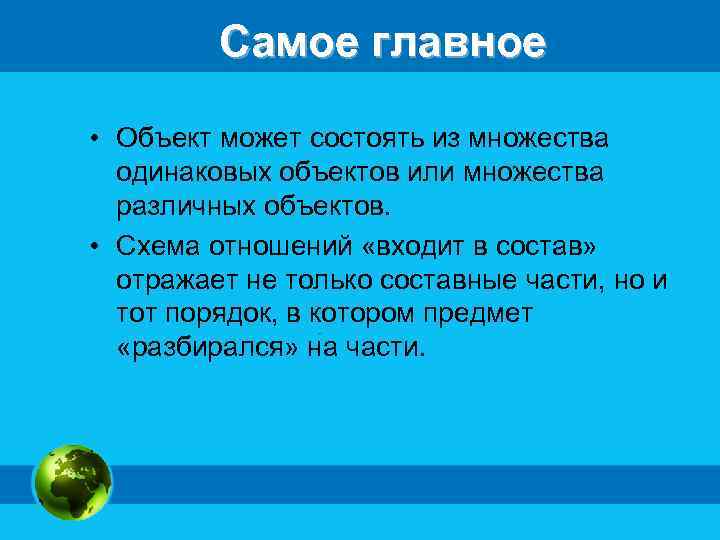 Самое главное

• Объект может состоять из множества одинаковых объектов или множества различных объектов.

• Схема отношений «входит в состав» отражает не только составные части, но и тот порядок, в котором предмет «разбирался» на части.